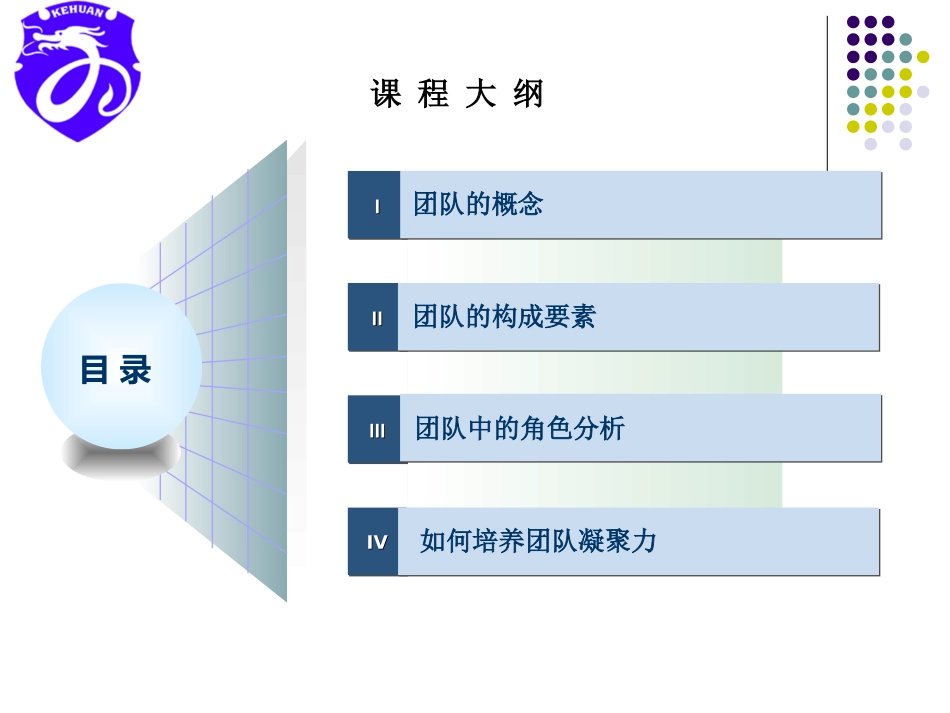 KEHUAN

课 程 大 纲

目 录

I 团队的概念

II 团队的构成要素

III 团队中的角色分析

IV 如何培养团队凝聚力